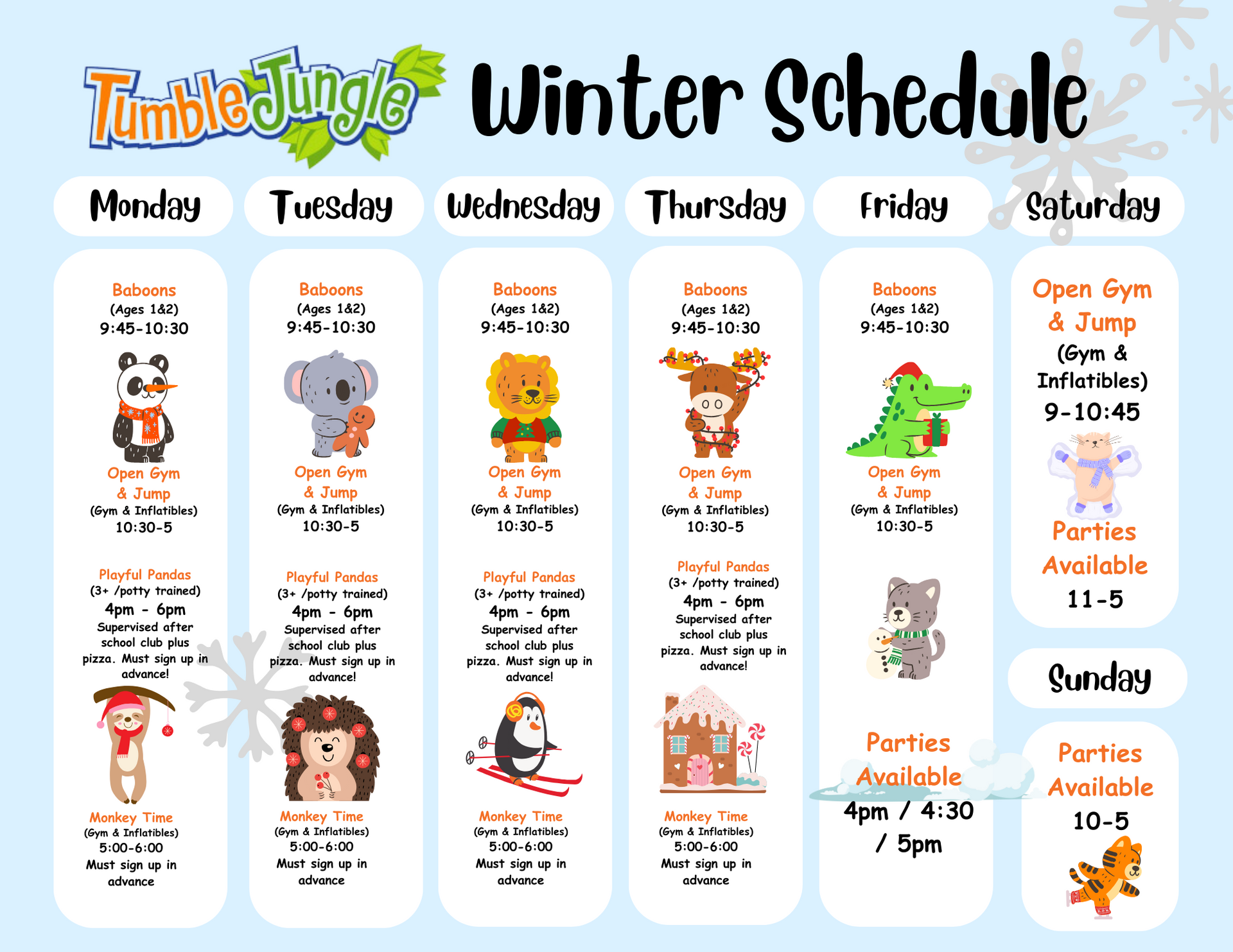 TumbleJungle Winter Schedule

Monday

Baboons
(Ages 1&2)
9:45-10:30

Open Gym & Jump
(Gym & Inflatibles)
10:30-5

Playful Pandas
(3+ /potty trained)
4pm - 6pm
Supervised after school club plus pizza. Must sign up in advance!

Monkey Time
(Gym & Inflatibles)
5:00-6:00
Must sign up in advance

Tuesday

Baboons
(Ages 1&2)
9:45-10:30

Open Gym & Jump
(Gym & Inflatibles)
10:30-5

Playful Pandas
(3+ /potty trained)
4pm - 6pm
Supervised after school club plus pizza. Must sign up in advance!

Monkey Time
(Gym & Inflatibles)
5:00-6:00
Must sign up in advance

Wednesday

Baboons
(Ages 1&2)
9:45-10:30

Open Gym & Jump
(Gym & Inflatibles)
10:30-5

Playful Pandas
(3+ /potty trained)
4pm - 6pm
Supervised after school club plus pizza. Must sign up in advance!

Monkey Time
(Gym & Inflatibles)
5:00-6:00
Must sign up in advance

Thursday

Baboons
(Ages 1&2)
9:45-10:30

Open Gym & Jump
(Gym & Inflatibles)
10:30-5

Playful Pandas
(3+ /potty trained)
4pm - 6pm
Supervised after school club plus pizza. Must sign up in advance!

Monkey Time
(Gym & Inflatibles)
5:00-6:00
Must sign up in advance

Friday

Baboons
(Ages 1&2)
9:45-10:30

Open Gym & Jump
(Gym & Inflatibles)
10:30-5

Parties Available
4pm / 4:30 / 5pm

Saturday

Open Gym & Jump
(Gym & Inflatibles)
9-10:45

Parties Available
11-5

Sunday

Parties Available
10-5